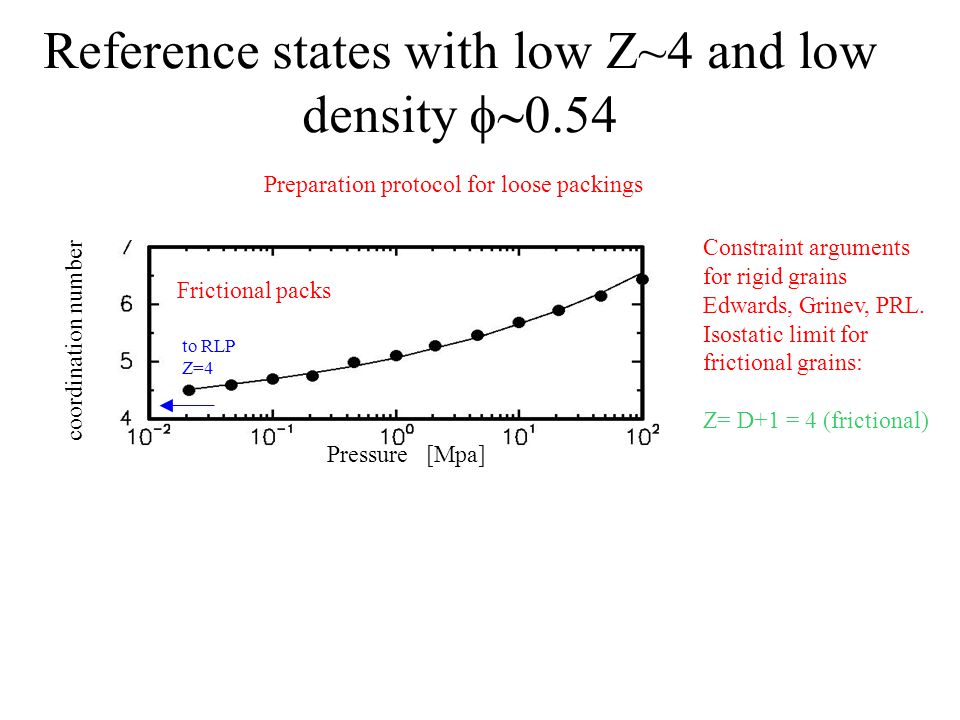 Reference states with low Z~4 and low density $\phi$~0.54

Preparation protocol for loose packings

coordination number

7
6
5
4

Frictional packs

to RLP
Z=4

$10^{-2}$ $10^{-1}$ $10^{0}$ $10^{1}$ $10^{2}$

Pressure [Mpa]

Constraint arguments for rigid grains Edwards, Grinev, PRL.
Isostatic limit for frictional grains:

Z= D+1 = 4 (frictional)